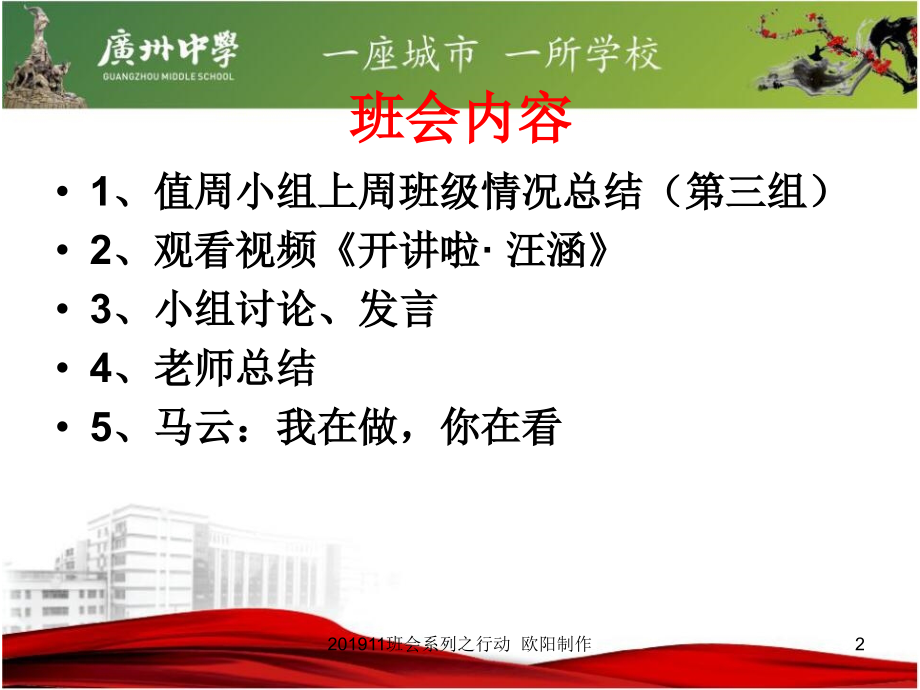 廣州中學
GUANGZHOU MIDDLE SCHOOL
一座城市 一所学校

班会内容

• 1、值周小组上周班级情况总结（第三组）
• 2、观看视频《开讲啦· 汪涵》
• 3、小组讨论、发言
• 4、老师总结
• 5、马云：我在做，你在看

201911班会系列之行动 欧阳制作 2